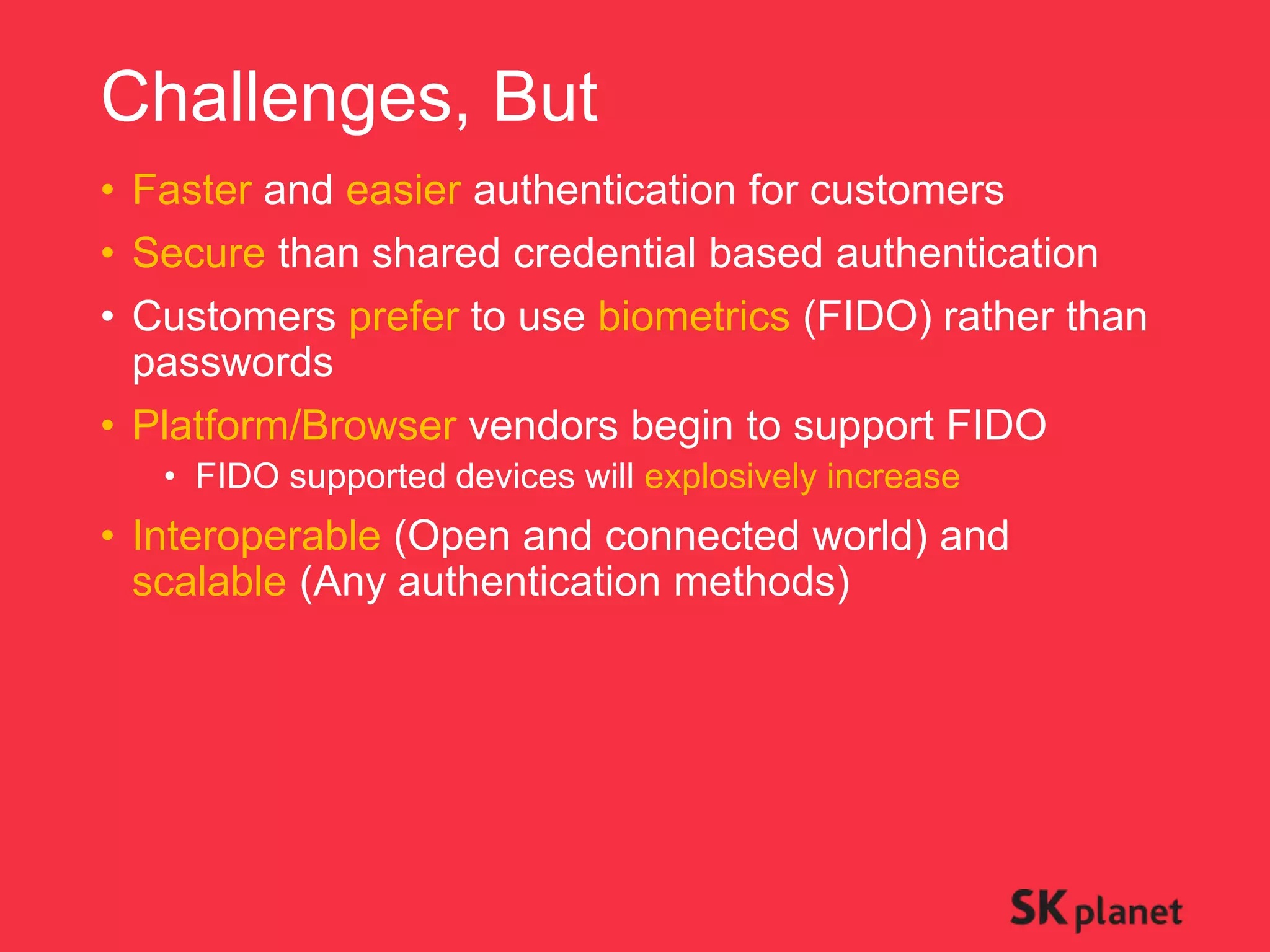 Challenges, But

• Faster and easier authentication for customers
• Secure than shared credential based authentication
• Customers prefer to use biometrics (FIDO) rather than passwords
• Platform/Browser vendors begin to support FIDO
  • FIDO supported devices will explosively increase
• Interoperable (Open and connected world) and scalable (Any authentication methods)

SK planet